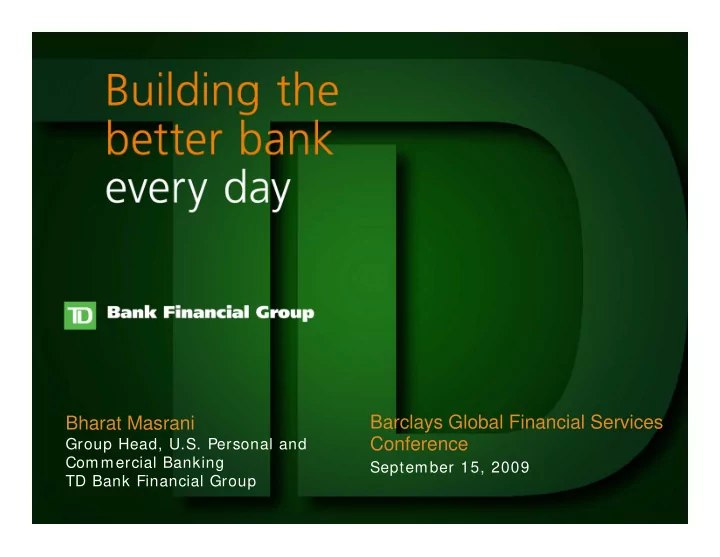 Building the better bank every day

TD Bank Financial Group

Bharat Masrani
Group Head, U.S. Personal and Commercial Banking
TD Bank Financial Group

Barclays Global Financial Services Conference
September 15, 2009